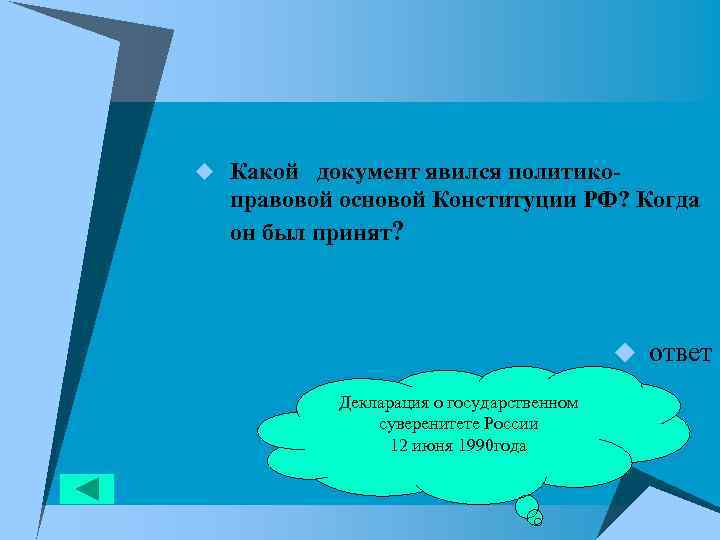 Какой документ явился политико-правовой основой Конституции РФ? Когда он был принят?

ответ

Декларация о государственном суверенитете России 12 июня 1990года